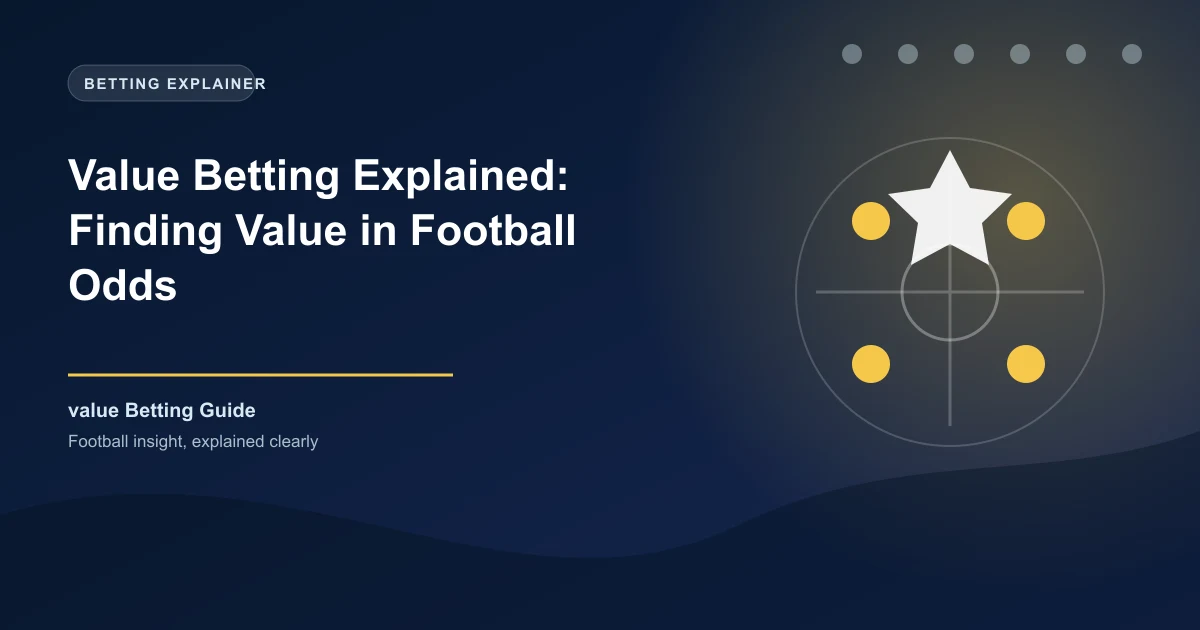 BETTING EXPLAINER

Value Betting Explained: Finding Value in Football Odds

value Betting Guide

Football insight, explained clearly